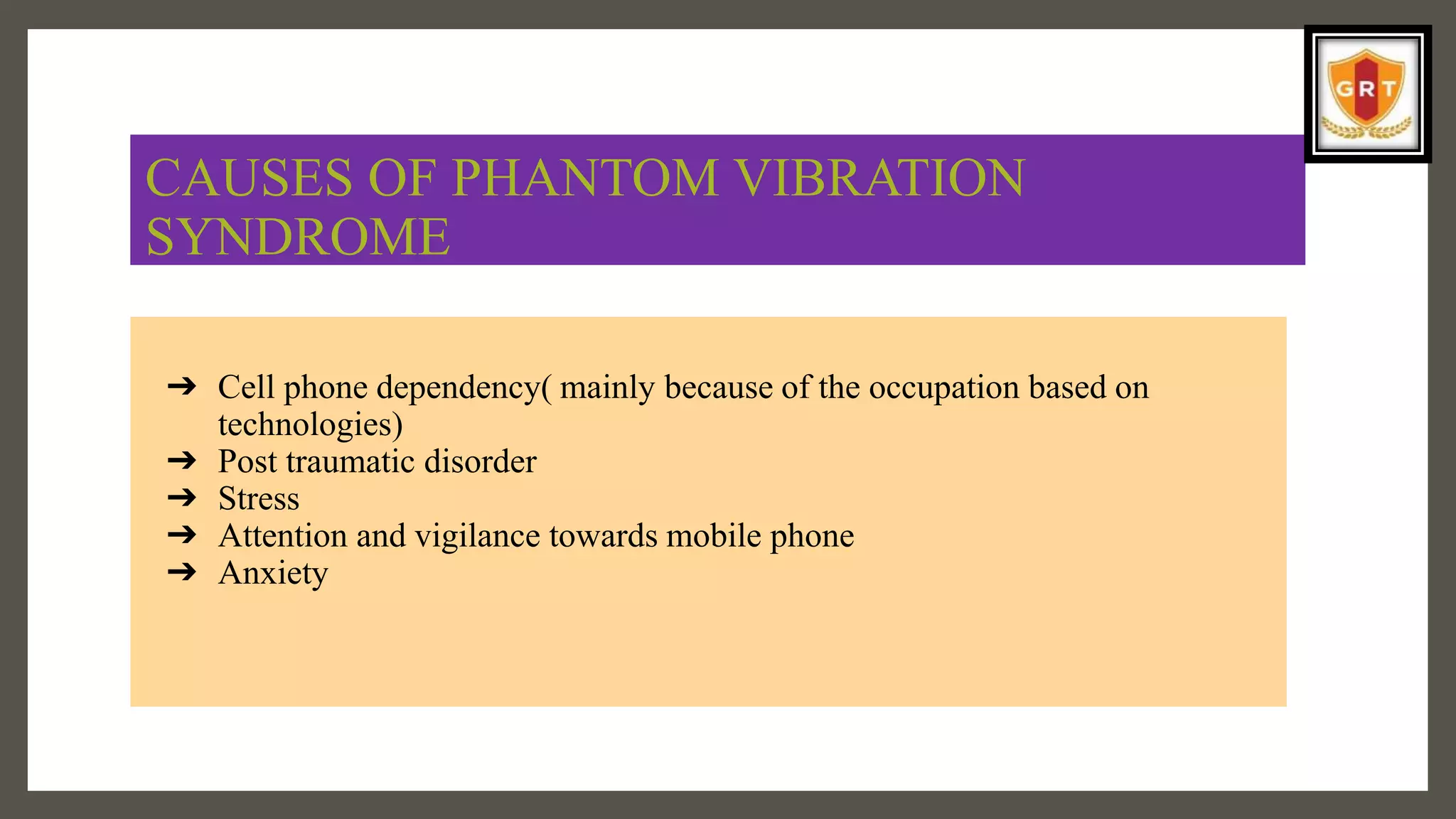 GRT

CAUSES OF PHANTOM VIBRATION SYNDROME

➔ Cell phone dependency( mainly because of the occupation based on technologies)
➔ Post traumatic disorder
➔ Stress
➔ Attention and vigilance towards mobile phone
➔ Anxiety